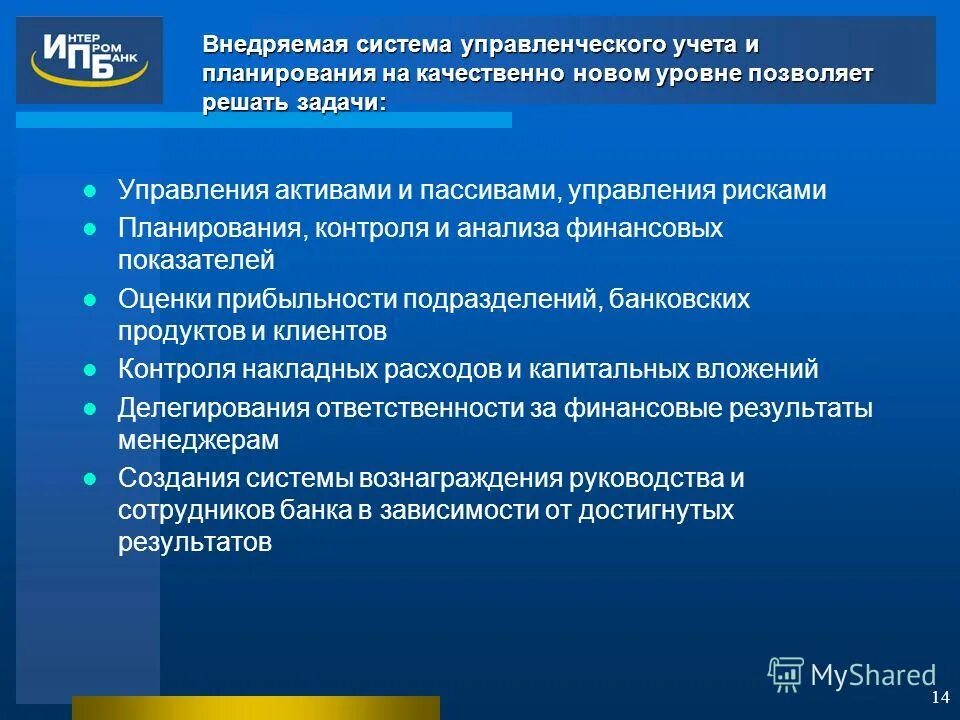 ИНТЕР ПРОМ БАНК

Внедряемая система управленческого учета и планирования на качественно новом уровне позволяет решать задачи:

- Управления активами и пассивами, управления рисками
- Планирования, контроля и анализа финансовых показателей
- Оценки прибыльности подразделений, банковских продуктов и клиентов
- Контроля накладных расходов и капитальных вложений
- Делегирования ответственности за финансовые результаты менеджерам
- Создания системы вознаграждения руководства и сотрудников банка в зависимости от достигнутых результатов

MyShared

14